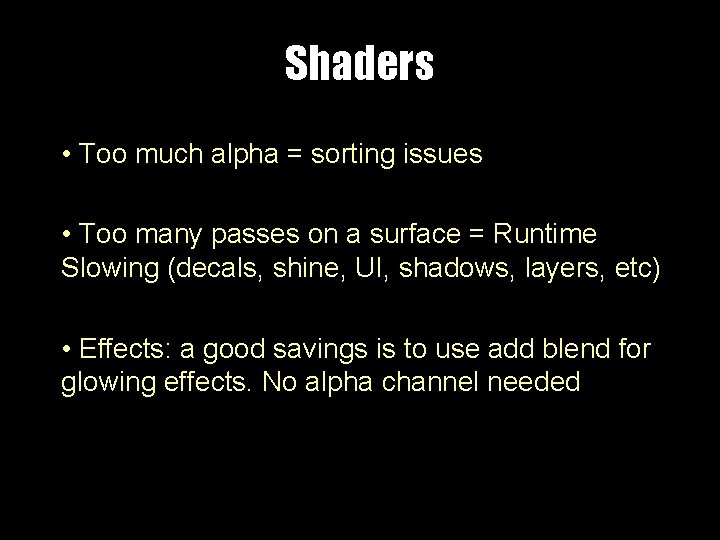 Shaders

• Too much alpha = sorting issues

• Too many passes on a surface = Runtime Slowing (decals, shine, UI, shadows, layers, etc)

• Effects: a good savings is to use add blend for glowing effects. No alpha channel needed